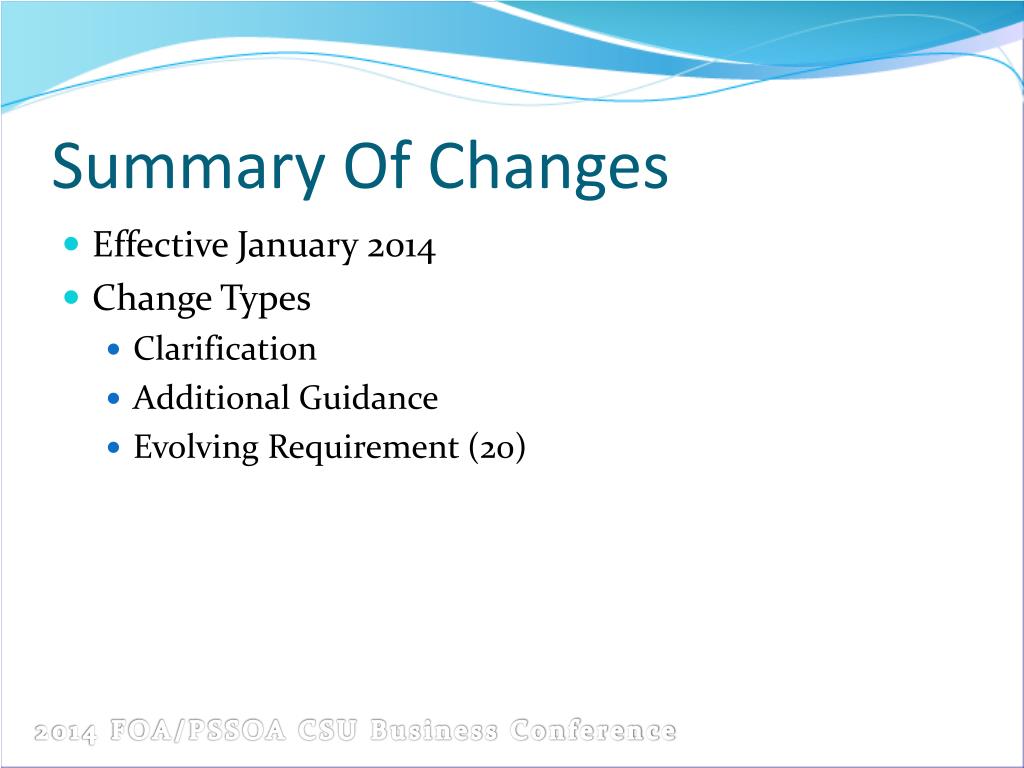 Summary Of Changes

- Effective January 2014
- Change Types
  - Clarification
  - Additional Guidance
  - Evolving Requirement (20)

2014 FOA/PSSOA CSU Business Conference